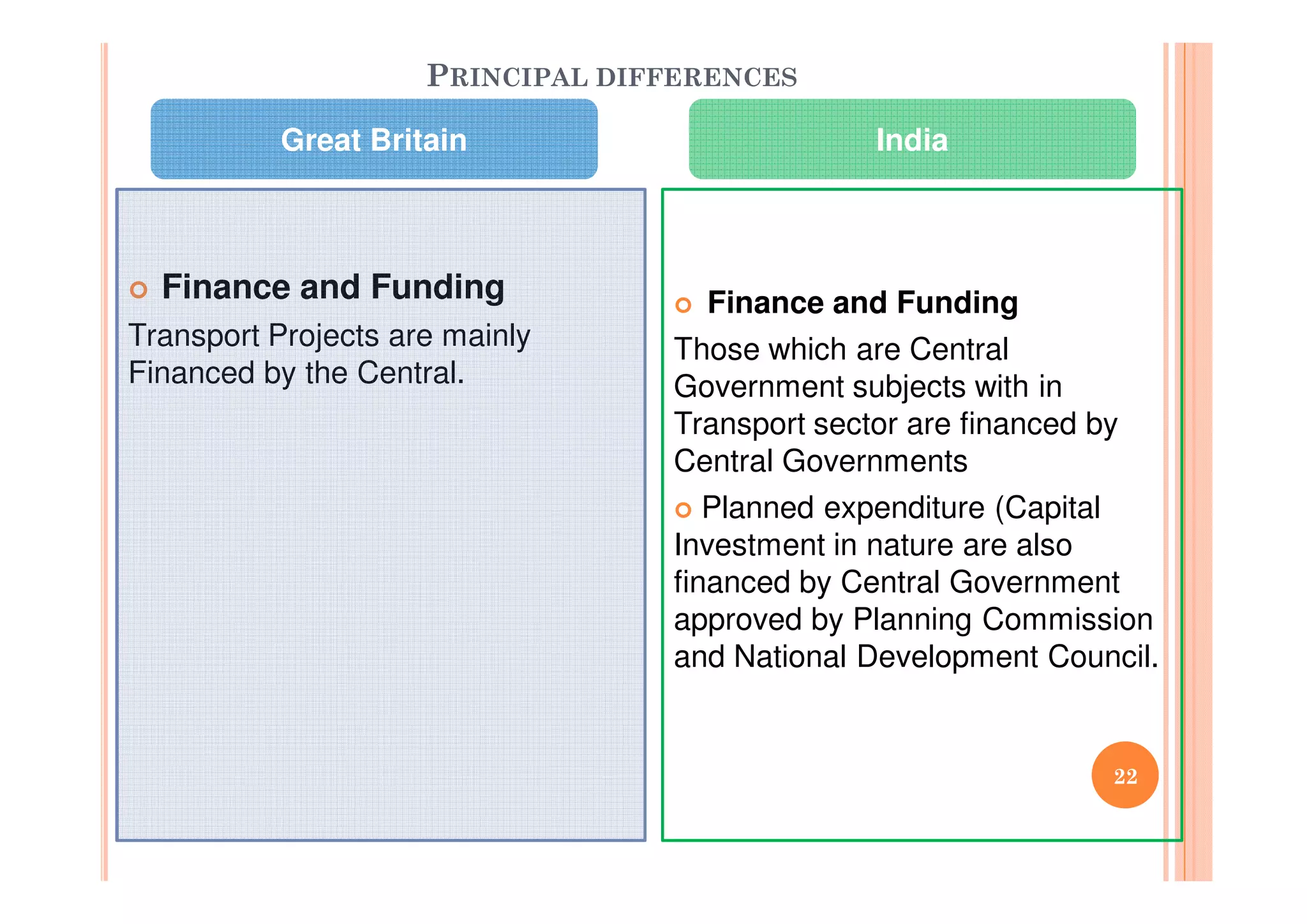 PRINCIPAL DIFFERENCES

Great Britain

Finance and Funding

Transport Projects are mainly Financed by the Central.

India

Finance and Funding

Those which are Central Government subjects with in Transport sector are financed by Central Governments

Planned expenditure (Capital Investment in nature are also financed by Central Government approved by Planning Commission and National Development Council.

22